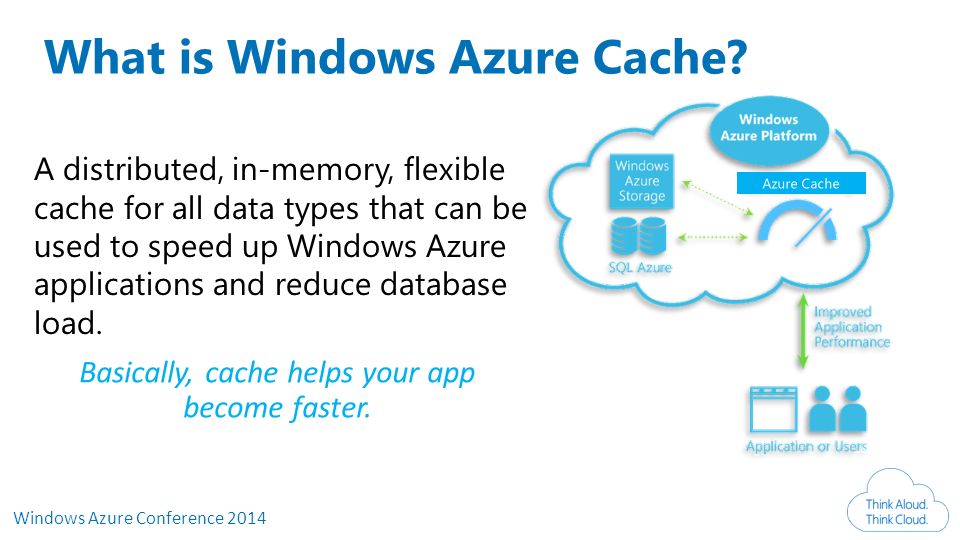 What is Windows Azure Cache?

A distributed, in-memory, flexible cache for all data types that can be used to speed up Windows Azure applications and reduce database load.

Basically, cache helps your app become faster.

Windows Azure Platform

Windows Azure Storage

Azure Cache

SQL Azure

Improved Application Performance

Application or Users

Windows Azure Conference 2014

Think Aloud. Think Cloud.